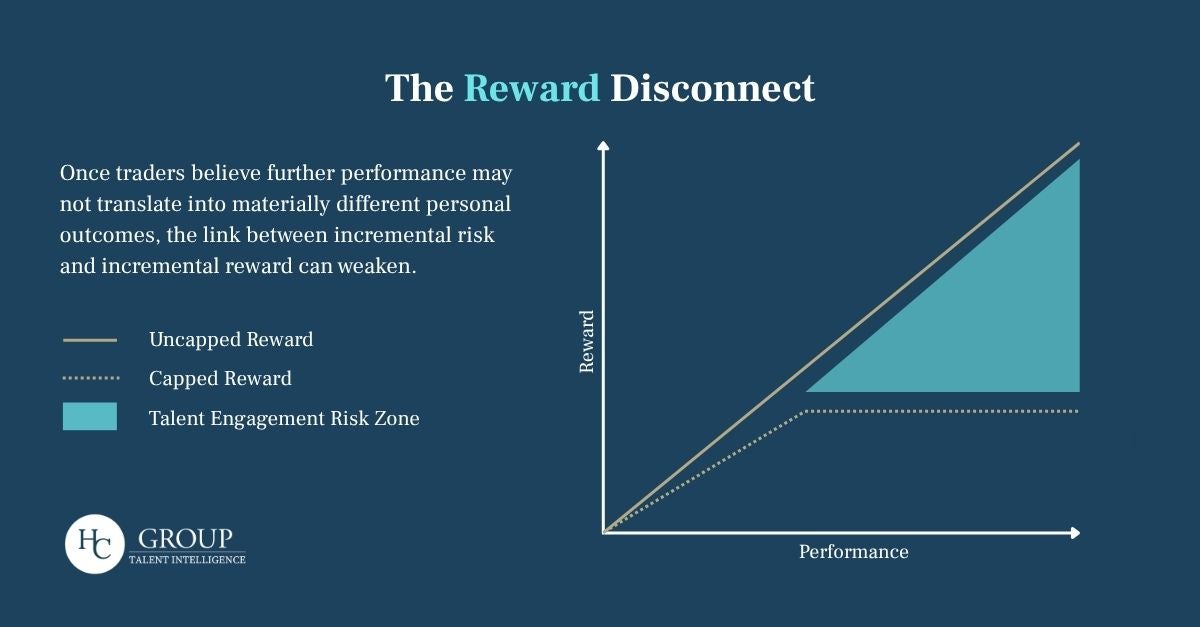 The Reward Disconnect

Once traders believe further performance may not translate into materially different personal outcomes, the link between incremental risk and incremental reward can weaken.

Uncapped Reward

Capped Reward

Talent Engagement Risk Zone

HC GROUP
TALENT INTELLIGENCE

Reward

Performance